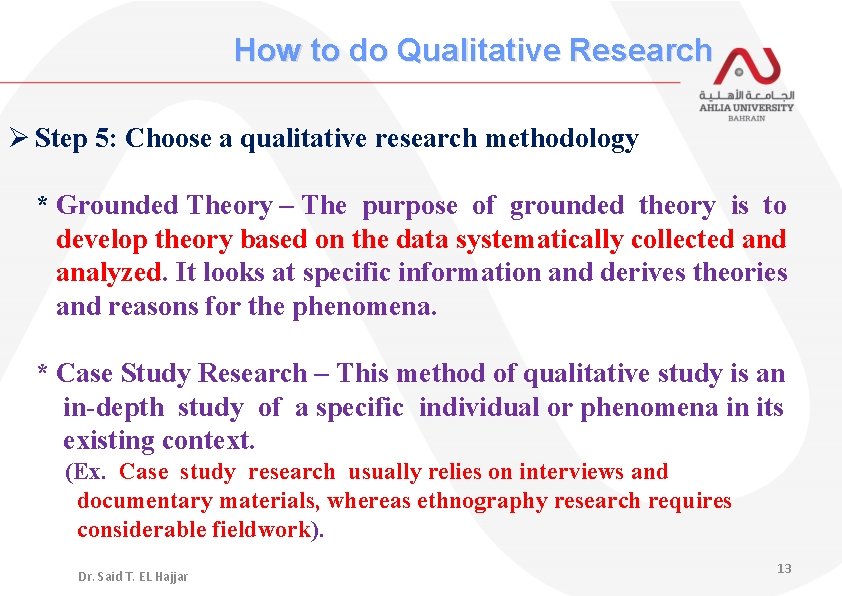 How to do Qualitative Research

الجامعة الأهلية
AHLIA UNIVERSITY
BAHRAIN

➢ Step 5: Choose a qualitative research methodology

* Grounded Theory – The purpose of grounded theory is to develop theory based on the data systematically collected and analyzed. It looks at specific information and derives theories and reasons for the phenomena.

* Case Study Research – This method of qualitative study is an in-depth study of a specific individual or phenomena in its existing context.
(Ex. Case study research usually relies on interviews and documentary materials, whereas ethnography research requires considerable fieldwork).

Dr. Said T. EL Hajjar

13